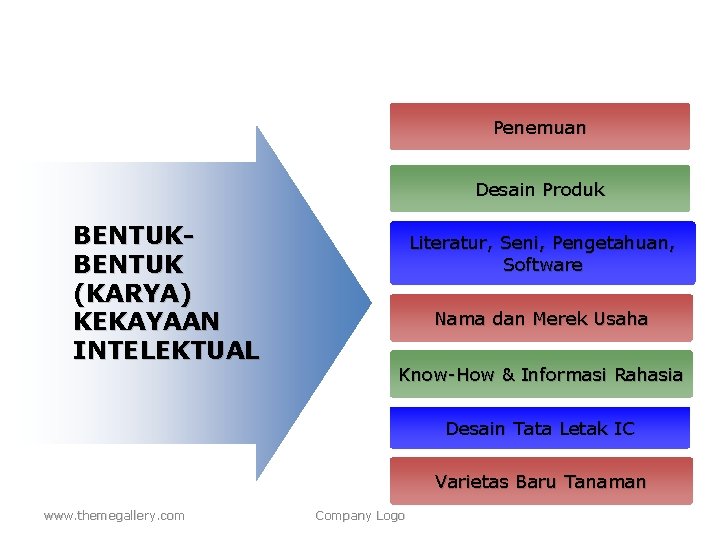 BENTUK-BENTUK (KARYA) KEKAYAAN INTELEKTUAL

Penemuan

Desain Produk

Literatur, Seni, Pengetahuan, Software

Nama dan Merek Usaha

Know-How & Informasi Rahasia

Desain Tata Letak IC

Varietas Baru Tanaman

www.themegallery.com

Company Logo